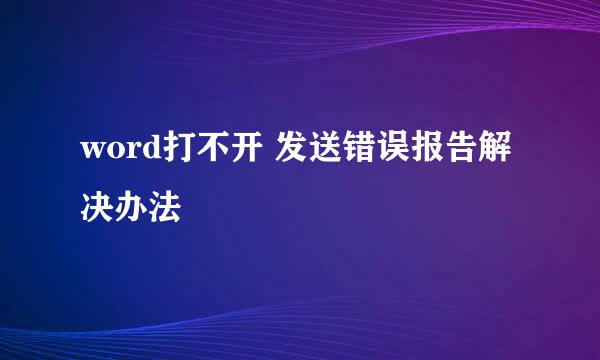 word打不开 发送错误报告解决办法